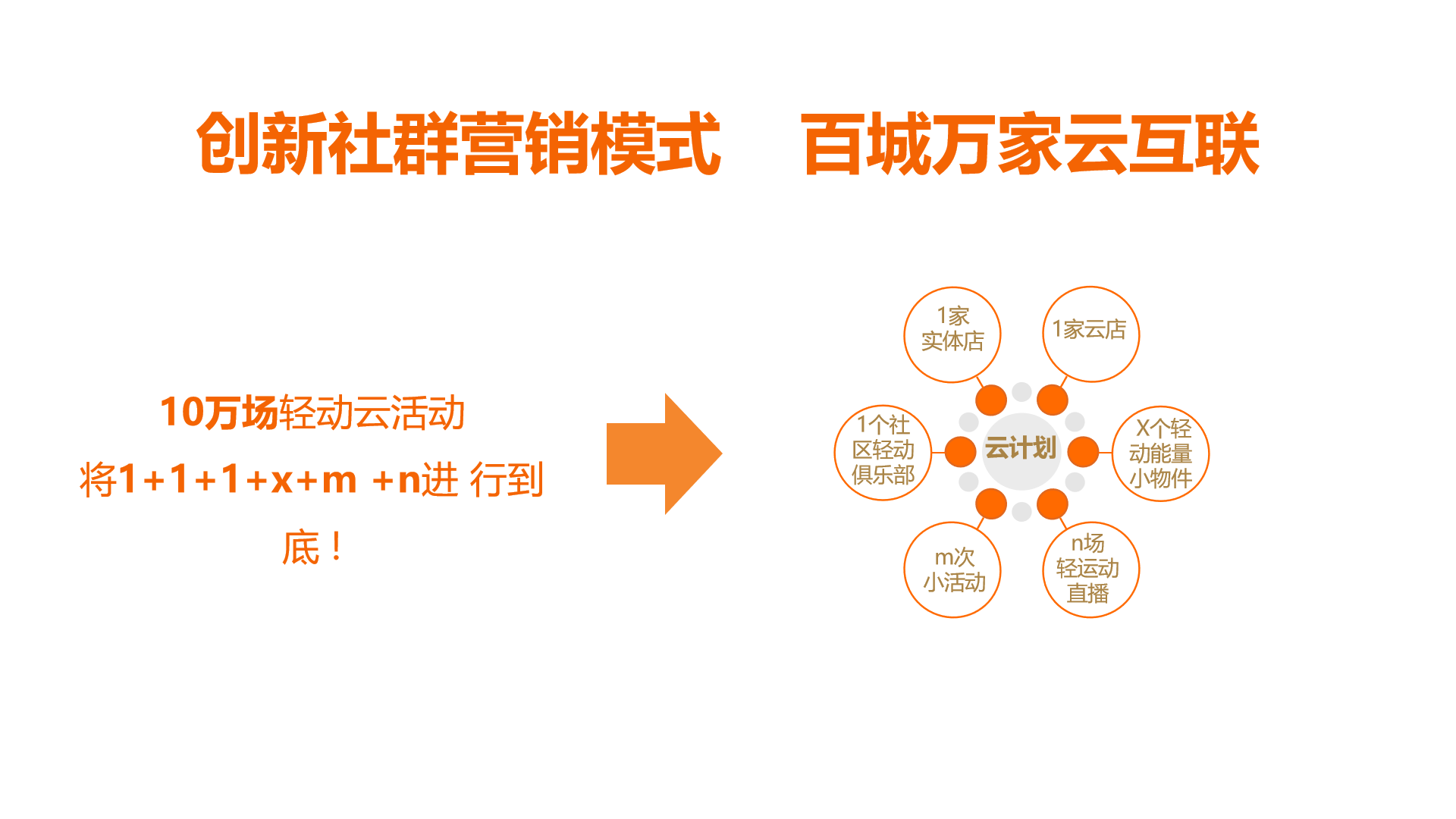 创新社群营销模式　百城万家云互联

10万场轻动云活动
将1+1+1+x+m +n进 行到底！

1家实体店
1家云店
1个社区轻动俱乐部
云计划
X个轻动能量小物件
m次小活动
n场轻运动直播